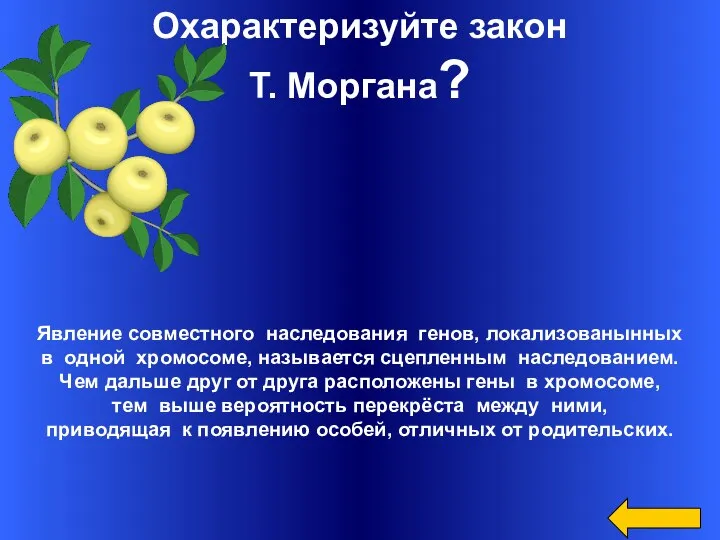 Охарактеризуйте закон Т. Моргана?

Явление совместного наследования генов, локализованынных в одной хромосоме, называется сцепленным наследованием. Чем дальше друг от друга расположены гены в хромосоме, тем выше вероятность перекрёста между ними, приводящая к появлению особей, отличных от родительских.